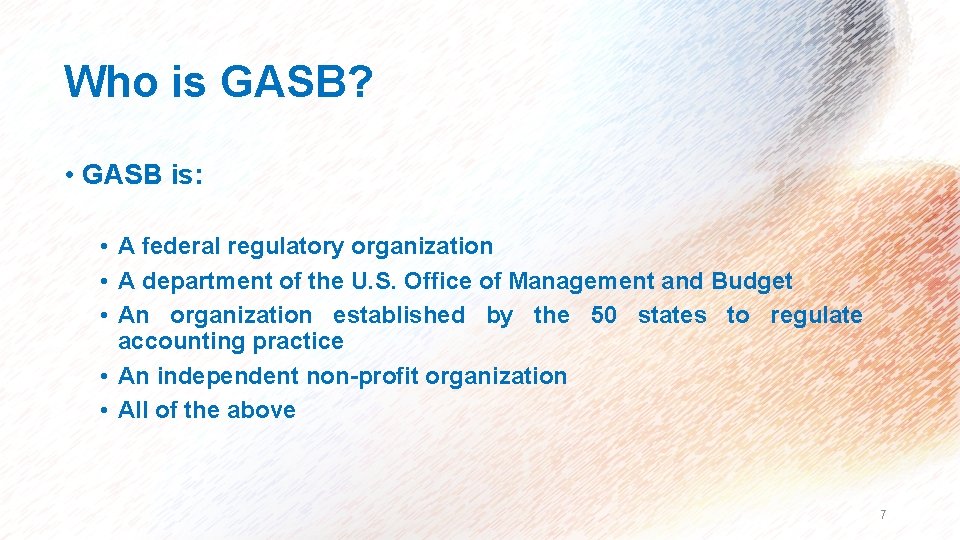 Who is GASB?

• GASB is:

• A federal regulatory organization
• A department of the U.S. Office of Management and Budget
• An organization established by the 50 states to regulate accounting practice
• An independent non-profit organization
• All of the above

7